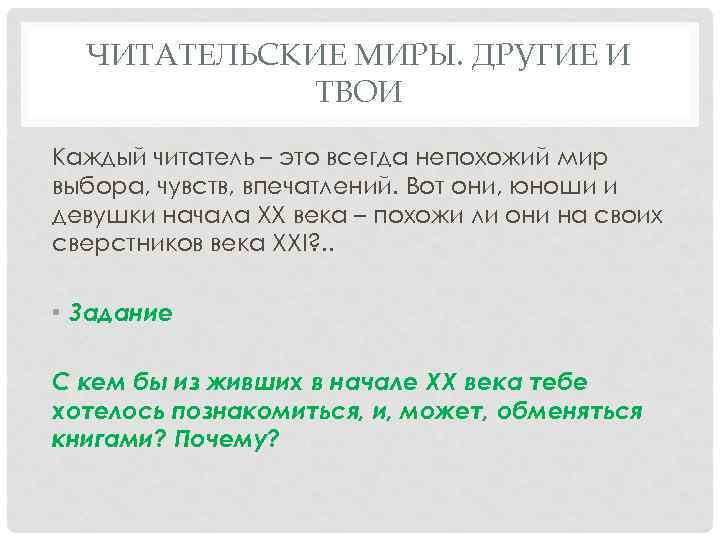 ЧИТАТЕЛЬСКИЕ МИРЫ. ДРУГИЕ И ТВОИ

Каждый читатель – это всегда непохожий мир выбора, чувств, впечатлений. Вот они, юноши и девушки начала XX века – похожи ли они на своих сверстников века XXI?..

▪ Задание

С кем бы из живших в начале XX века тебе хотелось познакомиться, и, может, обменяться книгами? Почему?